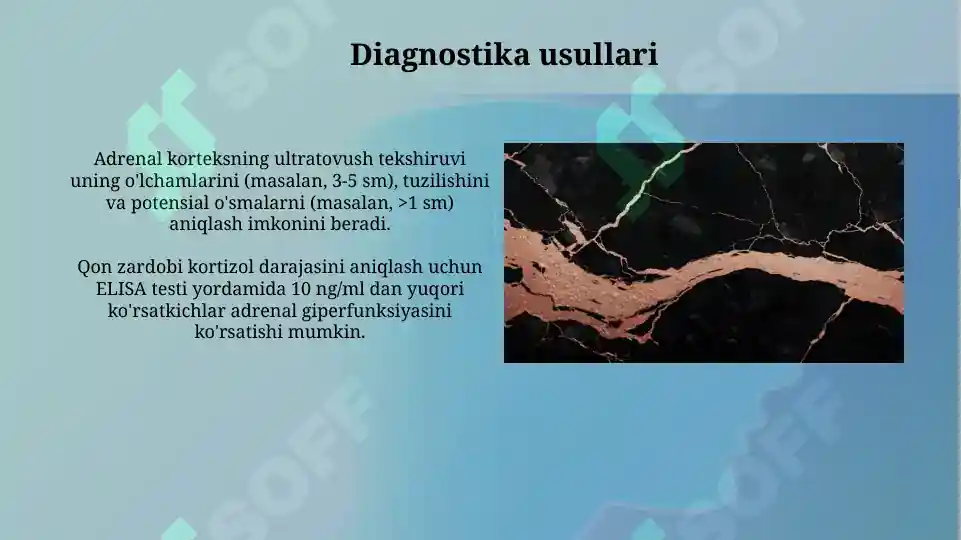 Diagnostika usullari

Adrenal korteksning ultratovush tekshiruvi uning o'lchamlarini (masalan, 3-5 sm), tuzilishini va potensial o'smalarni (masalan, >1 sm) aniqlash imkonini beradi.

Qon zardobi kortizol darajasini aniqlash uchun ELISA testi yordamida 10 ng/ml dan yuqori ko'rsatkichlar adrenal giperfunksiyasini ko'rsatishi mumkin.

SOFF SOFF SOFF SOFF